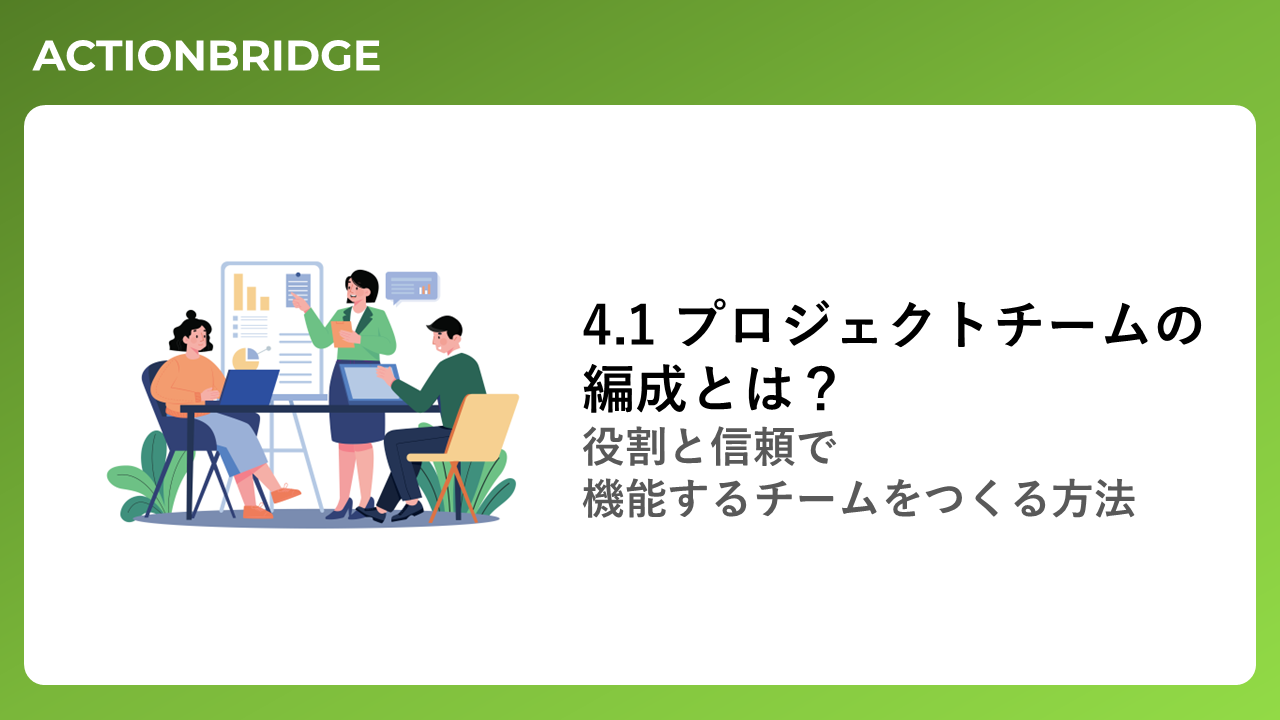 ACTIONBRIDGE

4.1 プロジェクトチームの編成とは？

役割と信頼で
機能するチームをつくる方法